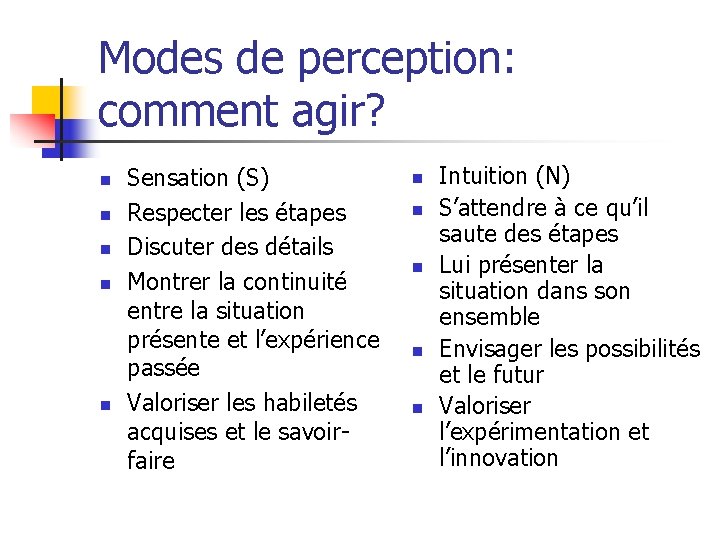 Modes de perception: comment agir?

- Sensation (S)
- Respecter les étapes
- Discuter des détails
- Montrer la continuité entre la situation présente et l’expérience passée
- Valoriser les habiletés acquises et le savoir-faire

- Intuition (N)
- S’attendre à ce qu’il saute des étapes
- Lui présenter la situation dans son ensemble
- Envisager les possibilités et le futur
- Valoriser l’expérimentation et l’innovation